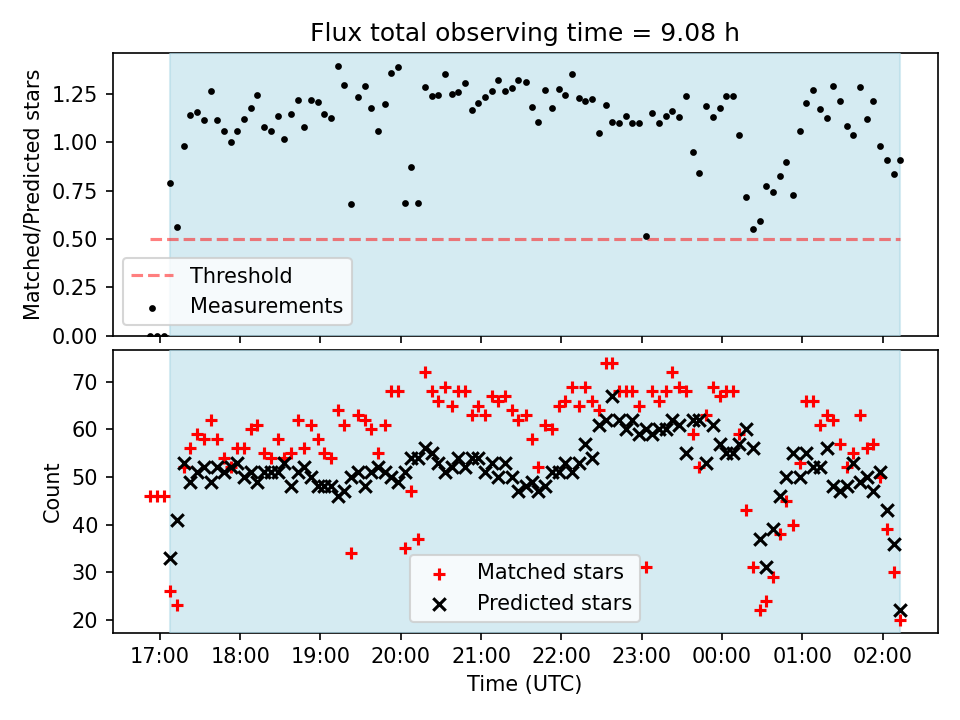 Flux total observing time = 9.08 h

Matched/Predicted stars

1.25
1.00
0.75
0.50
0.25
0.00

Threshold
Measurements

Count

70
60
50
40
30
20

Matched stars
Predicted stars

17:00 18:00 19:00 20:00 21:00 22:00 23:00 00:00 01:00 02:00

Time (UTC)